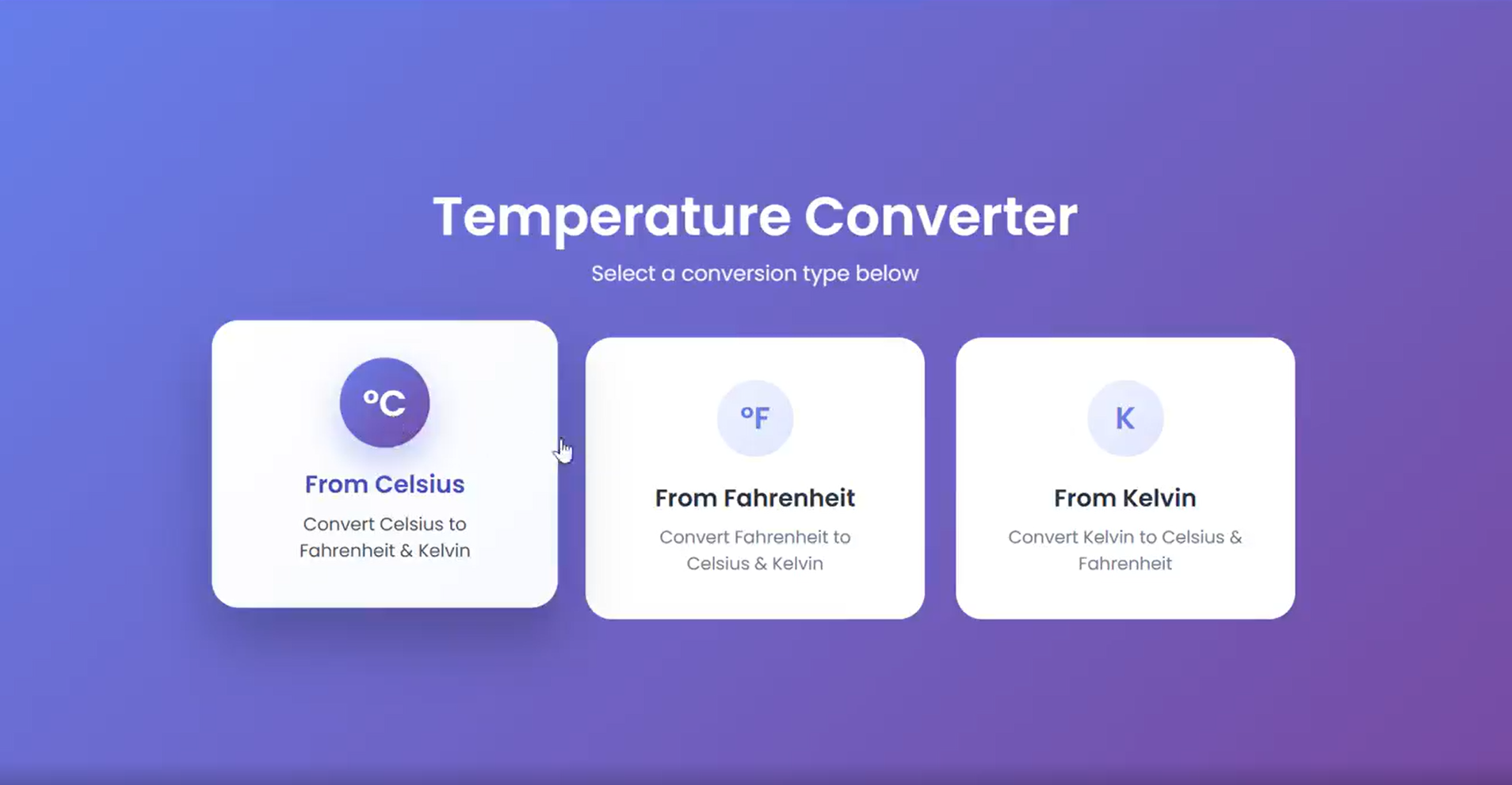 Temperature Converter

Select a conversion type below

°C

From Celsius

Convert Celsius to Fahrenheit & Kelvin

°F

From Fahrenheit

Convert Fahrenheit to Celsius & Kelvin

K

From Kelvin

Convert Kelvin to Celsius & Fahrenheit